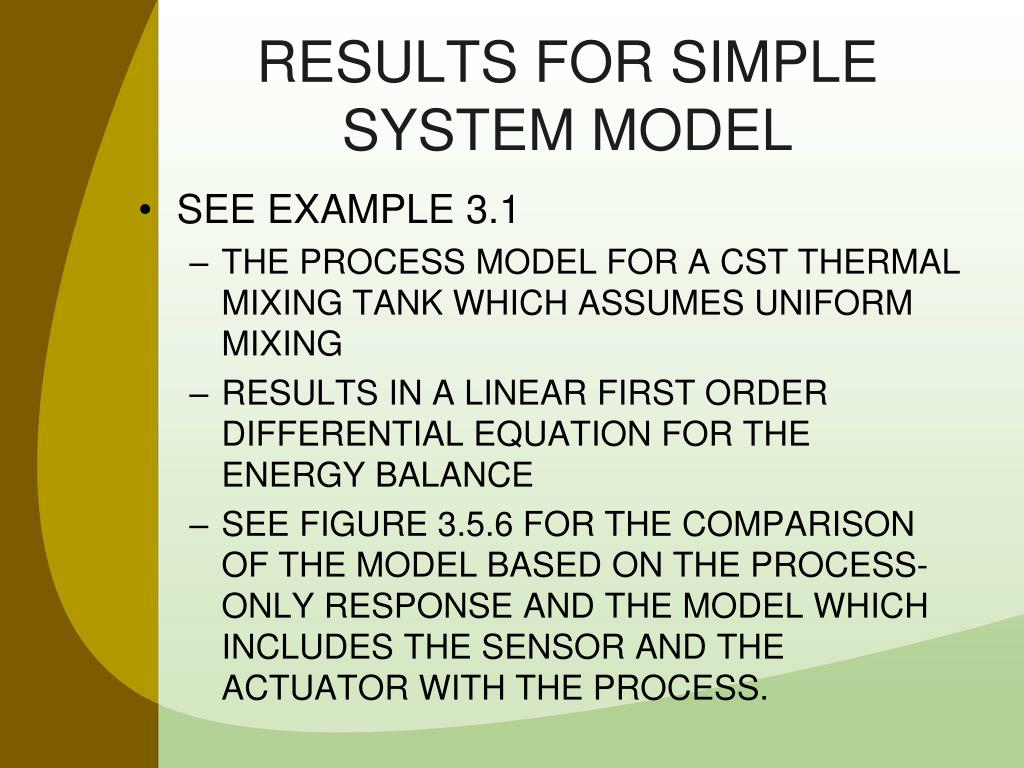 RESULTS FOR SIMPLE SYSTEM MODEL

• SEE EXAMPLE 3.1

– THE PROCESS MODEL FOR A CST THERMAL MIXING TANK WHICH ASSUMES UNIFORM MIXING

– RESULTS IN A LINEAR FIRST ORDER DIFFERENTIAL EQUATION FOR THE ENERGY BALANCE

– SEE FIGURE 3.5.6 FOR THE COMPARISON OF THE MODEL BASED ON THE PROCESS-ONLY RESPONSE AND THE MODEL WHICH INCLUDES THE SENSOR AND THE ACTUATOR WITH THE PROCESS.